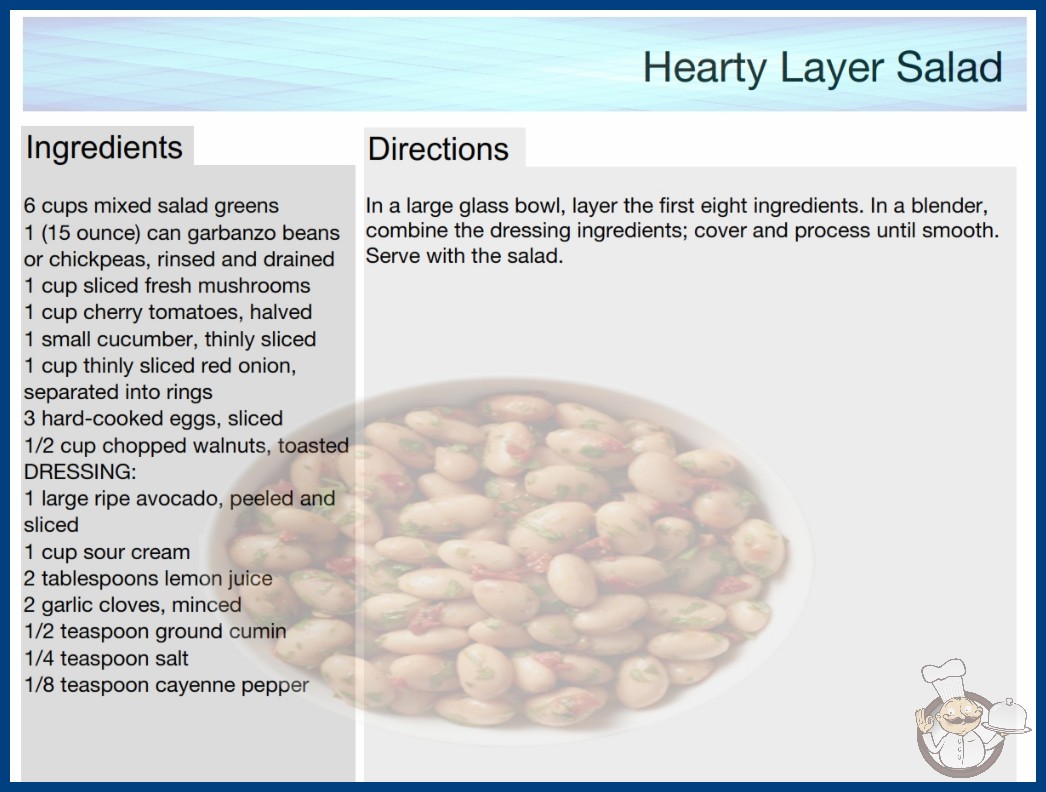 Hearty Layer Salad

Ingredients

6 cups mixed salad greens
1 (15 ounce) can garbanzo beans or chickpeas, rinsed and drained
1 cup sliced fresh mushrooms
1 cup cherry tomatoes, halved
1 small cucumber, thinly sliced
1 cup thinly sliced red onion, separated into rings
3 hard-cooked eggs, sliced
1/2 cup chopped walnuts, toasted
DRESSING:
1 large ripe avocado, peeled and sliced
1 cup sour cream
2 tablespoons lemon juice
2 garlic cloves, minced
1/2 teaspoon ground cumin
1/4 teaspoon salt
1/8 teaspoon cayenne pepper

Directions

In a large glass bowl, layer the first eight ingredients. In a blender, combine the dressing ingredients; cover and process until smooth. Serve with the salad.